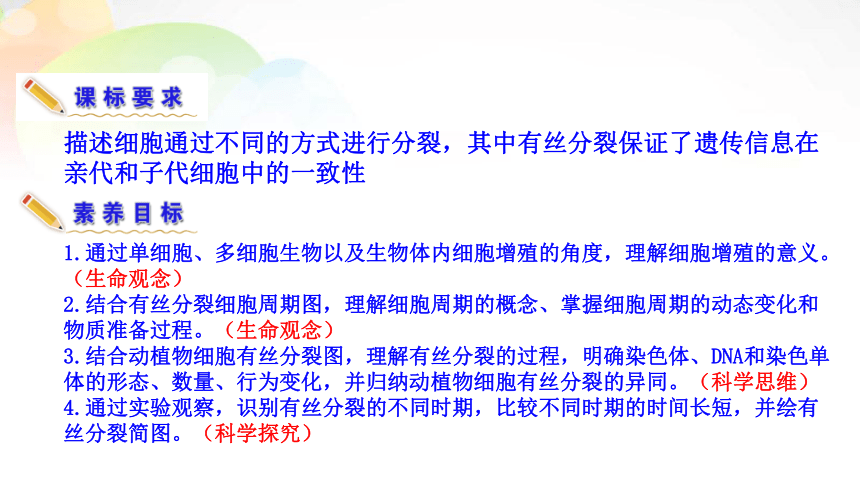 课标要求

描述细胞通过不同的方式进行分裂，其中有丝分裂保证了遗传信息在亲代和子代细胞中的一致性

素养目标

1.通过单细胞、多细胞生物以及生物体内细胞增殖的角度，理解细胞增殖的意义。（生命观念）
2.结合有丝分裂细胞周期图，理解细胞周期的概念、掌握细胞周期的动态变化和物质准备过程。（生命观念）
3.结合动植物细胞有丝分裂图，理解有丝分裂的过程，明确染色体、DNA和染色单体的形态、数量、行为变化，并归纳动植物细胞有丝分裂的异同。（科学思维）
4.通过实验观察，识别有丝分裂的不同时期，比较不同时期的时间长短，并绘有丝分裂简图。（科学探究）